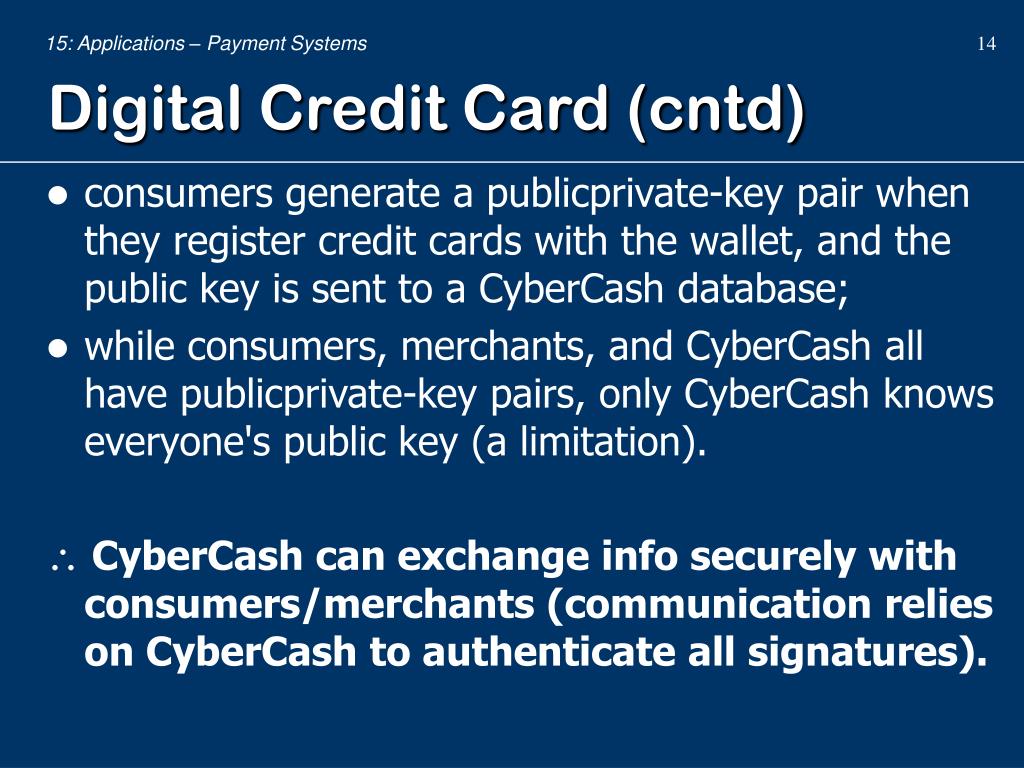 15: Applications – Payment Systems

14

Digital Credit Card (cntd)

● consumers generate a publicprivate-key pair when they register credit cards with the wallet, and the public key is sent to a CyberCash database;

● while consumers, merchants, and CyberCash all have publicprivate-key pairs, only CyberCash knows everyone's public key (a limitation).

$\therefore$ CyberCash can exchange info securely with consumers/merchants (communication relies on CyberCash to authenticate all signatures).